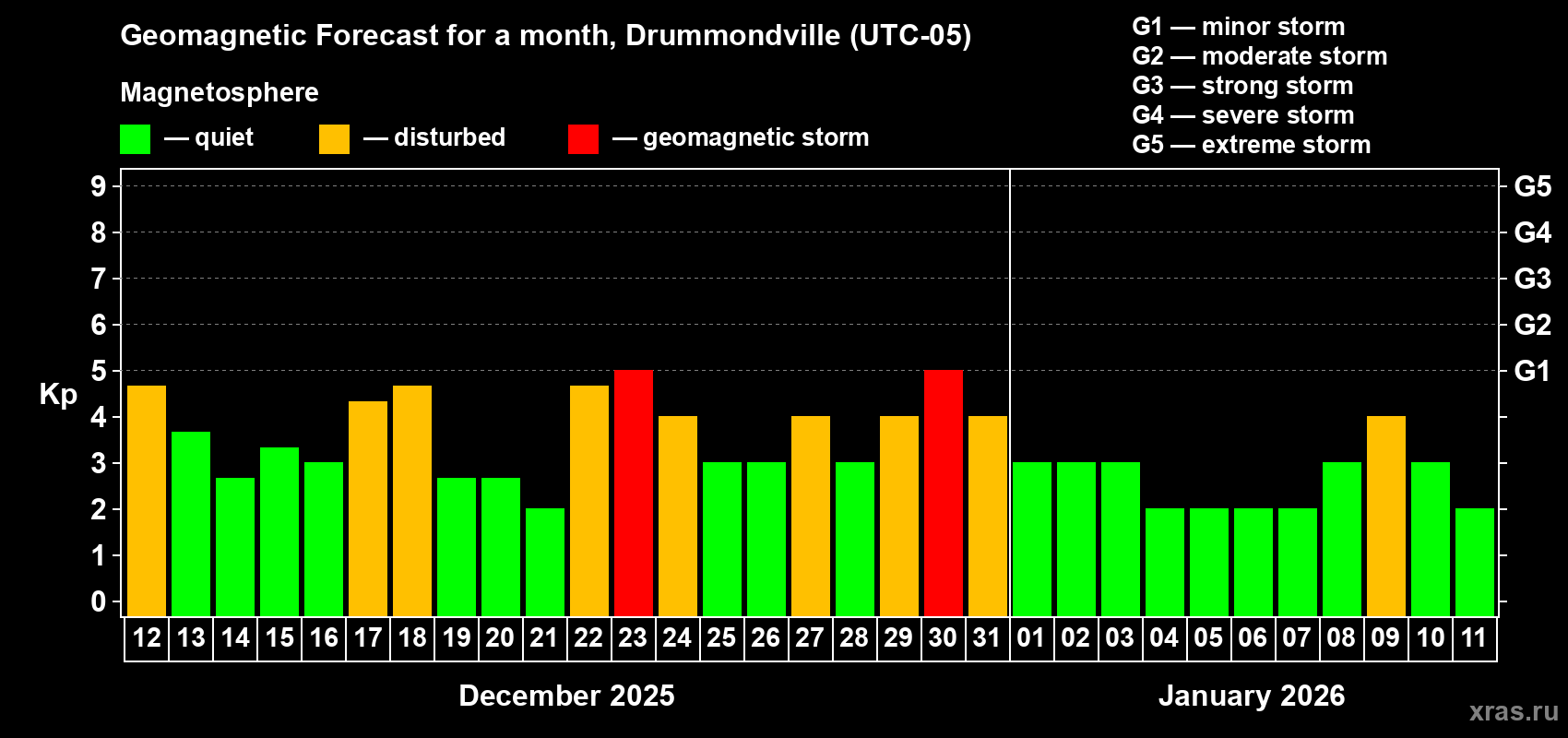 Geomagnetic Forecast for a month, Drummondville (UTC-05)

Magnetosphere

— quiet — disturbed — geomagnetic storm

G1 — minor storm
G2 — moderate storm
G3 — strong storm
G4 — severe storm
G5 — extreme storm

Kp

9 8 7 6 5 4 3 2 1 0

G5 G4 G3 G2 G1

12 13 14 15 16 17 18 19 20 21 22 23 24 25 26 27 28 29 30 31 01 02 03 04 05 06 07 08 09 10 11

December 2025

January 2026

xras.ru